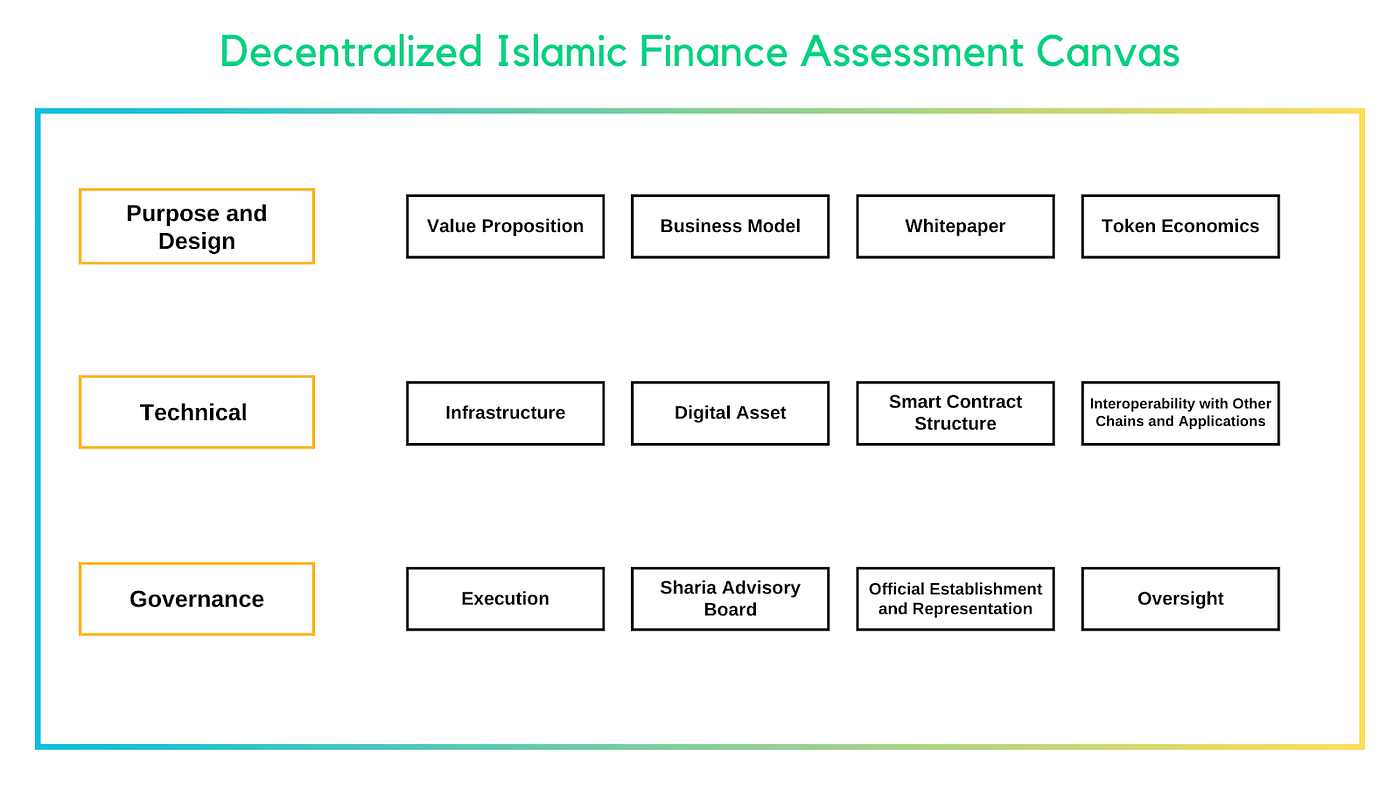 Decentralized Islamic Finance Assessment Canvas

Purpose and Design

Value Proposition

Business Model

Whitepaper

Token Economics

Technical

Infrastructure

Digital Asset

Smart Contract Structure

Interoperability with Other Chains and Applications

Governance

Execution

Sharia Advisory Board

Official Establishment and Representation

Oversight